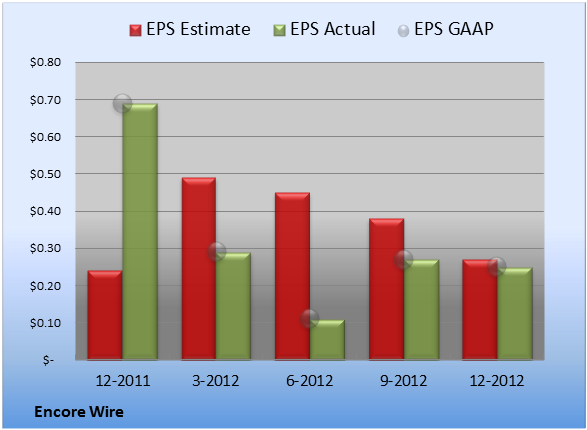 EPS Estimate EPS Actual EPS GAAP

$0.80
$0.70
$0.60
$0.50
$0.40
$0.30
$0.20
$0.10
$-

12-2011 3-2012 6-2012 9-2012 12-2012

Encore Wire